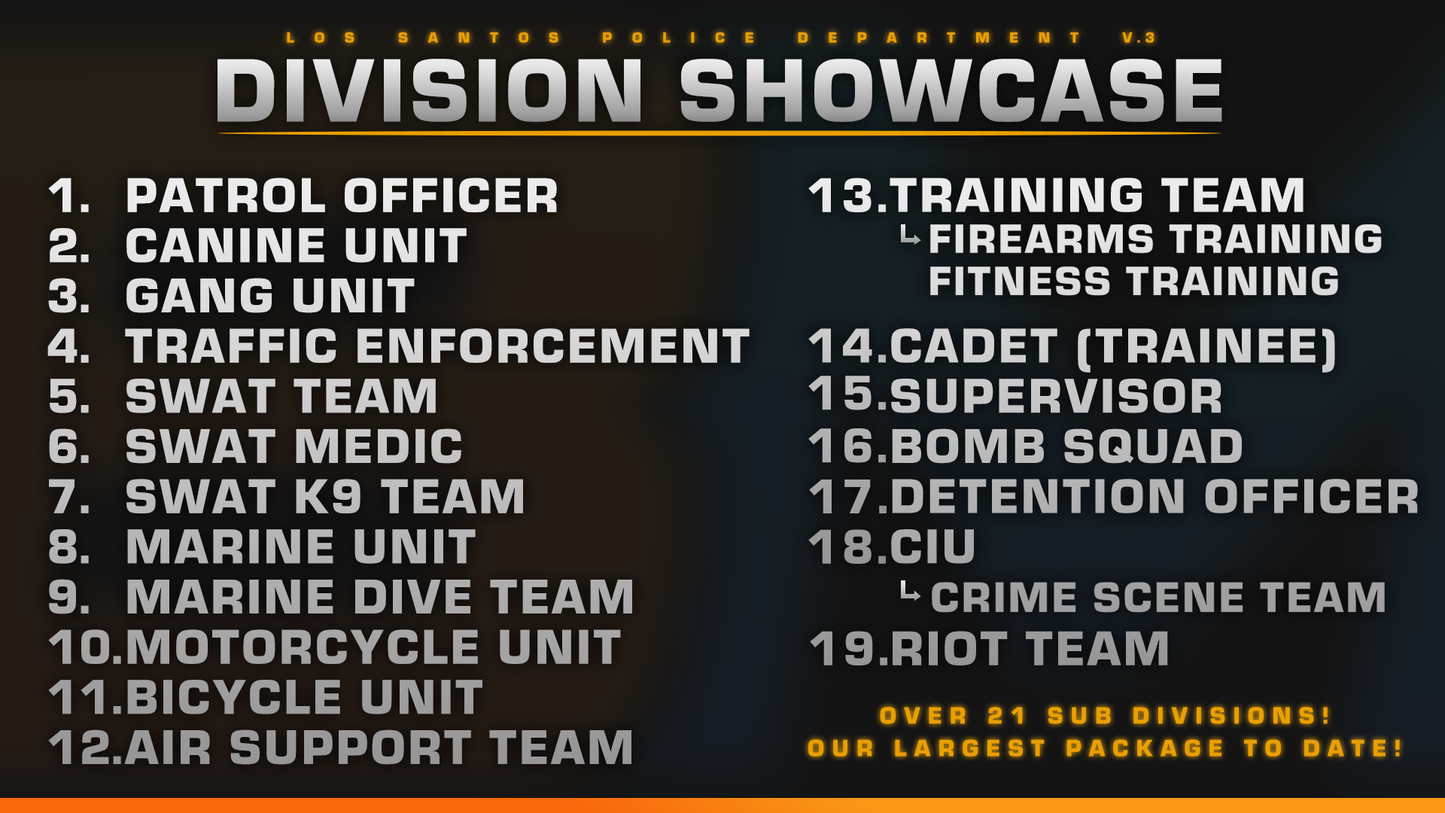 LOS SANTOS POLICE DEPARTMENT V.3
DIVISION SHOWCASE

1. PATROL OFFICER
2. CANINE UNIT
3. GANG UNIT
4. TRAFFIC ENFORCEMENT
5. SWAT TEAM
6. SWAT MEDIC
7. SWAT K9 TEAM
8. MARINE UNIT
9. MARINE DIVE TEAM
10. MOTORCYCLE UNIT
11. BICYCLE UNIT
12. AIR SUPPORT TEAM

13. TRAINING TEAM
↳ FIREARMS TRAINING
FITNESS TRAINING
14. CADET (TRAINEE)
15. SUPERVISOR
16. BOMB SQUAD
17. DETENTION OFFICER
18. CIU
↳ CRIME SCENE TEAM
19. RIOT TEAM

OVER 21 SUB DIVISIONS!
OUR LARGEST PACKAGE TO DATE!